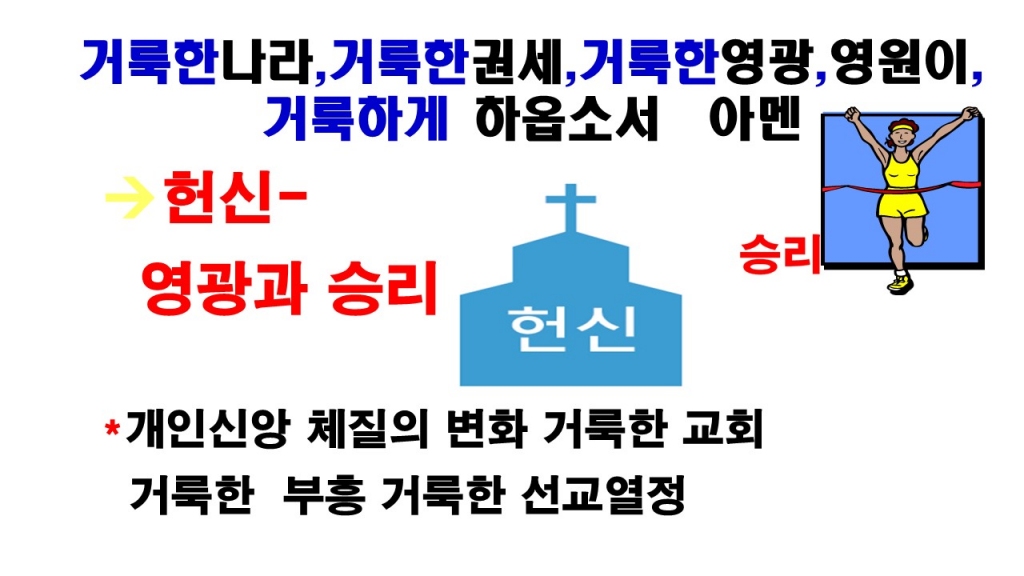 거룩한나라,거룩한권세,거룩한영광,영원이, 거룩하게 하옵소서 아멘

→헌신-

영광과 승리

헌신

승리

*개인신앙 체질의 변화 거룩한 교회 거룩한 부흥 거룩한 선교열정